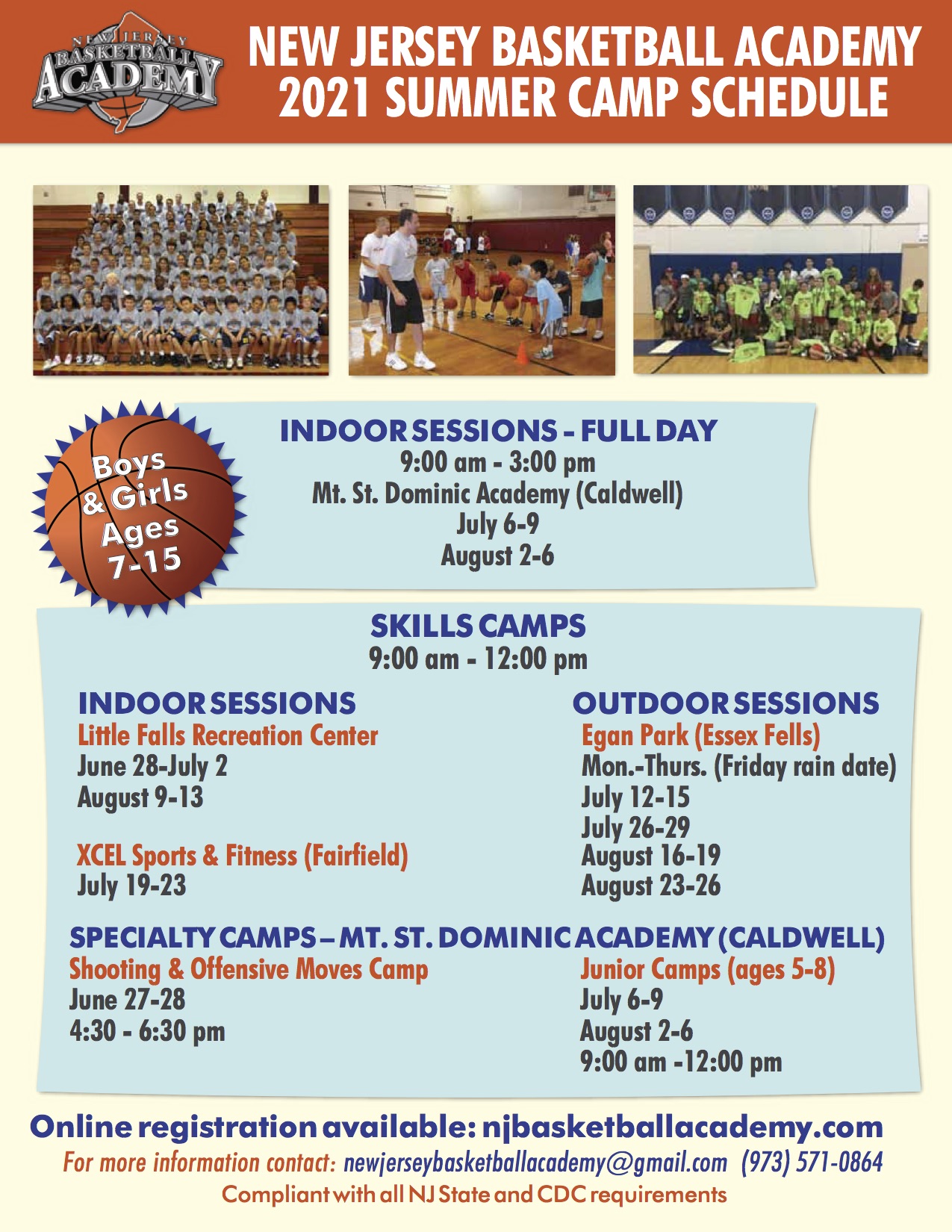 NEW JERSEY BASKETBALL ACADEMY

NEW JERSEY BASKETBALL ACADEMY
2021 SUMMER CAMP SCHEDULE

Boys & Girls Ages 7-15

INDOOR SESSIONS – FULL DAY
9:00 am - 3:00 pm
Mt. St. Dominic Academy (Caldwell)
July 6-9
August 2-6

SKILLS CAMPS
9:00 am - 12:00 pm

INDOOR SESSIONS
Little Falls Recreation Center
June 28-July 2
August 9-13

XCEL Sports & Fitness (Fairfield)
July 19-23

OUTDOOR SESSIONS
Egan Park (Essex Fells)
Mon.-Thurs. (Friday rain date)
July 12-15
July 26-29
August 16-19
August 23-26

SPECIALTY CAMPS – MT. ST. DOMINIC ACADEMY (CALDWELL)
Shooting & Offensive Moves Camp
June 27-28
4:30 - 6:30 pm

Junior Camps (ages 5-8)
July 6-9
August 2-6
9:00 am -12:00 pm

Online registration available: njbasketballacademy.com
For more information contact: newjerseybasketballacademy@gmail.com (973) 571-0864
Compliant with all NJ State and CDC requirements